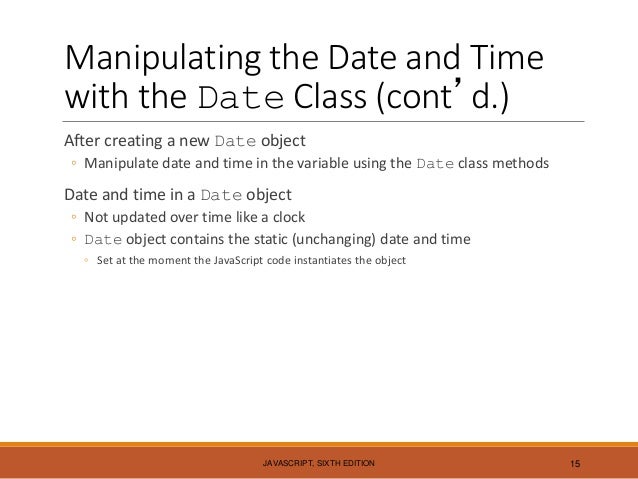 Manipulating the Date and Time with the Date Class (cont’d.)

After creating a new Date object
◦ Manipulate date and time in the variable using the Date class methods

Date and time in a Date object
◦ Not updated over time like a clock
◦ Date object contains the static (unchanging) date and time
◦ Set at the moment the JavaScript code instantiates the object

JAVASCRIPT, SIXTH EDITION

15